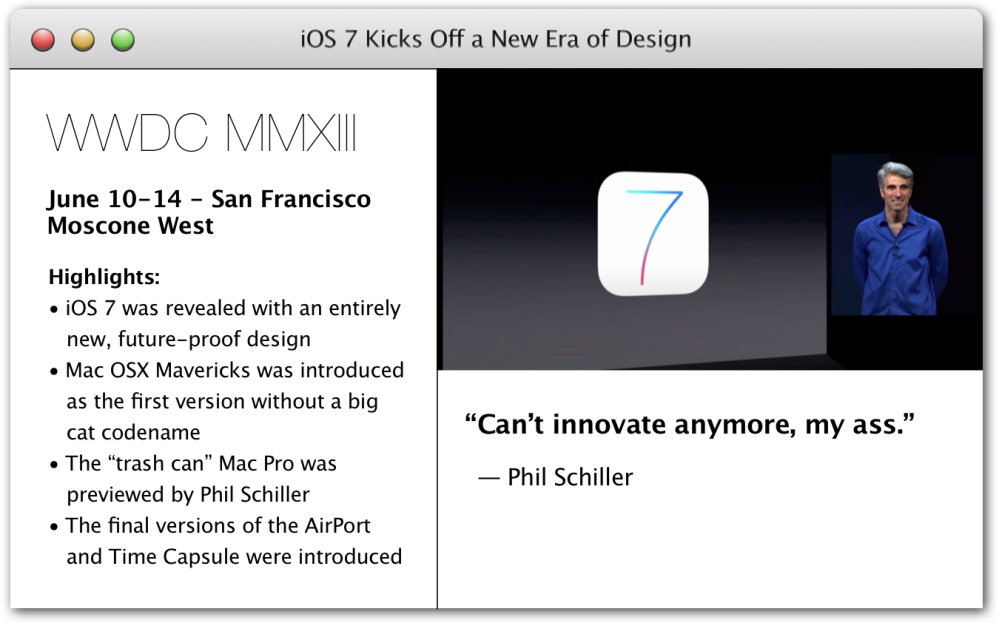 iOS 7 Kicks Off a New Era of Design

WWDC MMXIII

June 10–14 – San Francisco
Moscone West

Highlights:
• iOS 7 was revealed with an entirely new, future-proof design
• Mac OSX Mavericks was introduced as the first version without a big cat codename
• The “trash can” Mac Pro was previewed by Phil Schiller
• The final versions of the AirPort and Time Capsule were introduced

7

“Can’t innovate anymore, my ass.”

— Phil Schiller